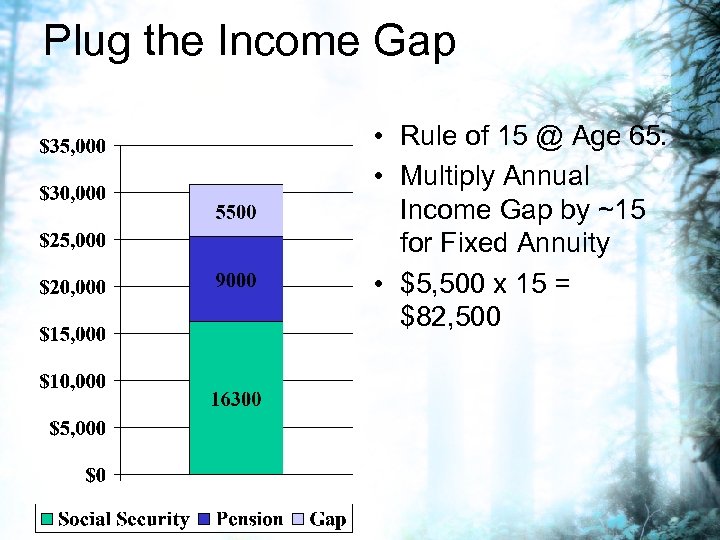 Plug the Income Gap

$35,000
$30,000
$25,000
$20,000
$15,000
$10,000
$5,000
$0

5500
9000
16300

Social Security Pension Gap

• Rule of 15 @ Age 65:
• Multiply Annual Income Gap by ~15 for Fixed Annuity
• $5,500 x 15 = $82,500